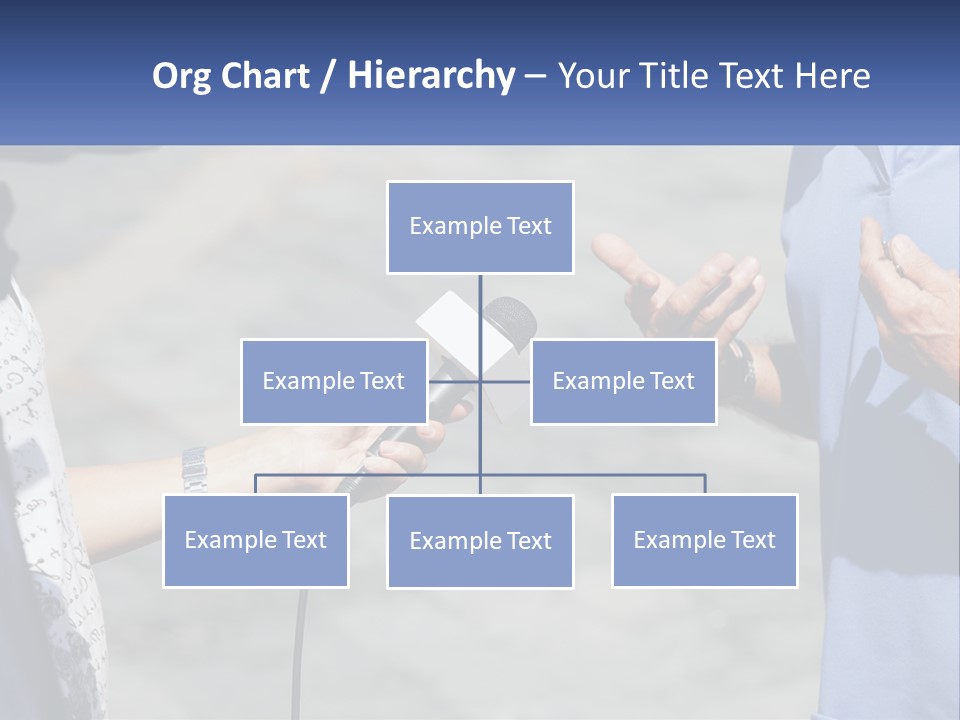 Org Chart / Hierarchy – Your Title Text Here

Example Text

Example Text

Example Text

Example Text

Example Text

Example Text